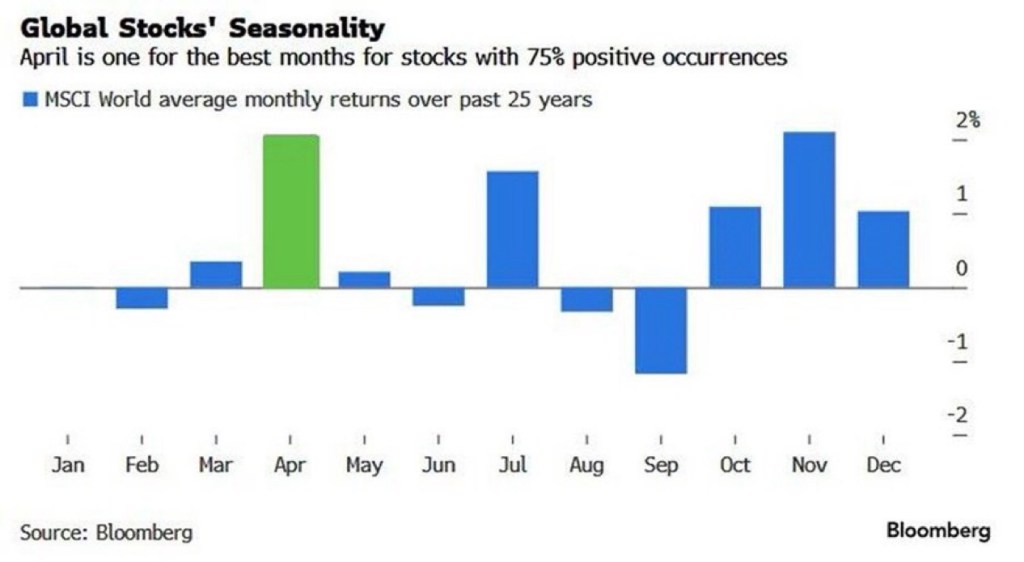 Global Stocks' Seasonality
April is one for the best months for stocks with 75% positive occurrences

MSCI World average monthly returns over past 25 years

2%
1
0
-1
-2

Jan Feb Mar Apr May Jun Jul Aug Sep Oct Nov Dec

Source: Bloomberg

Bloomberg